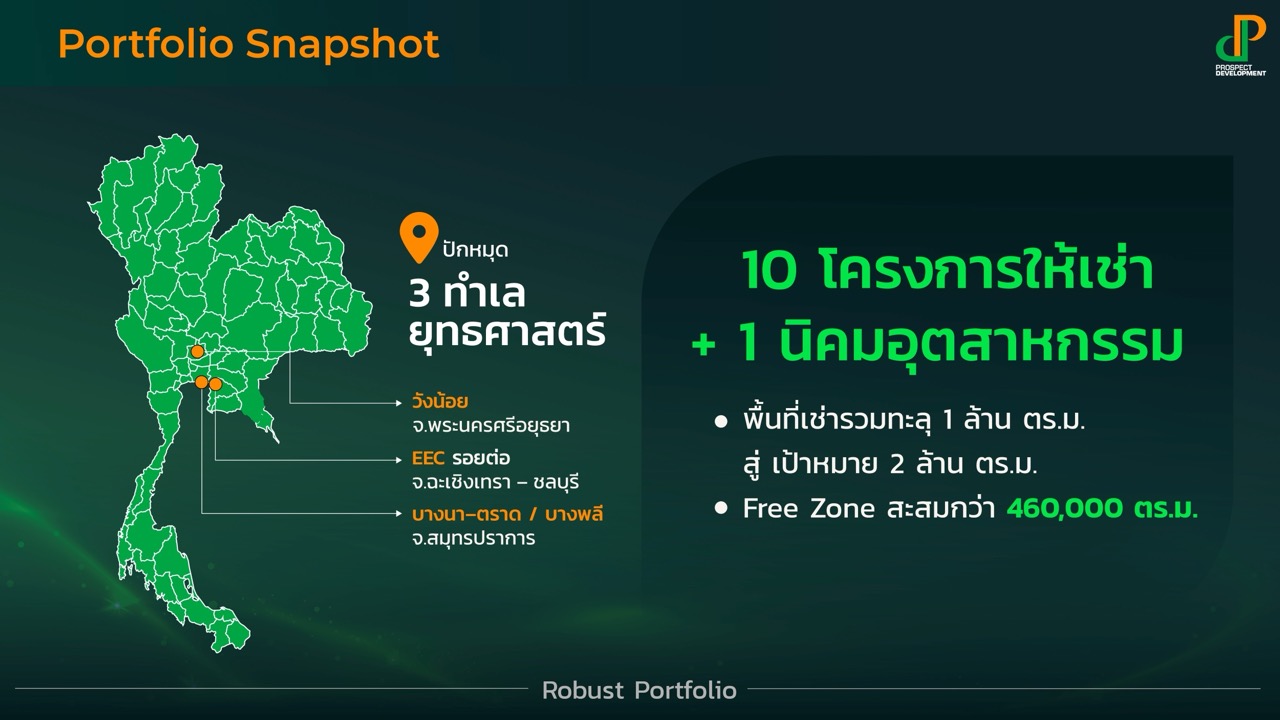 Portfolio Snapshot

PROSPECT DEVELOPMENT

ปักหมุด
3 ทำเล
ยุทธศาสตร์

วังน้อย
จ.พระนครศรีอยุธยา

EEC รอยต่อ
จ.ฉะเชิงเทรา – ชลบุรี

บางนา–ตราด / บางพลี
จ.สมุทรปราการ

10 โครงการให้เช่า
+ 1 นิคมอุตสาหกรรม

• พื้นที่เช่ารวมทะลุ 1 ล้าน ตร.ม.
สู่ เป้าหมาย 2 ล้าน ตร.ม.
• Free Zone สะสมกว่า 460,000 ตร.ม.

Robust Portfolio